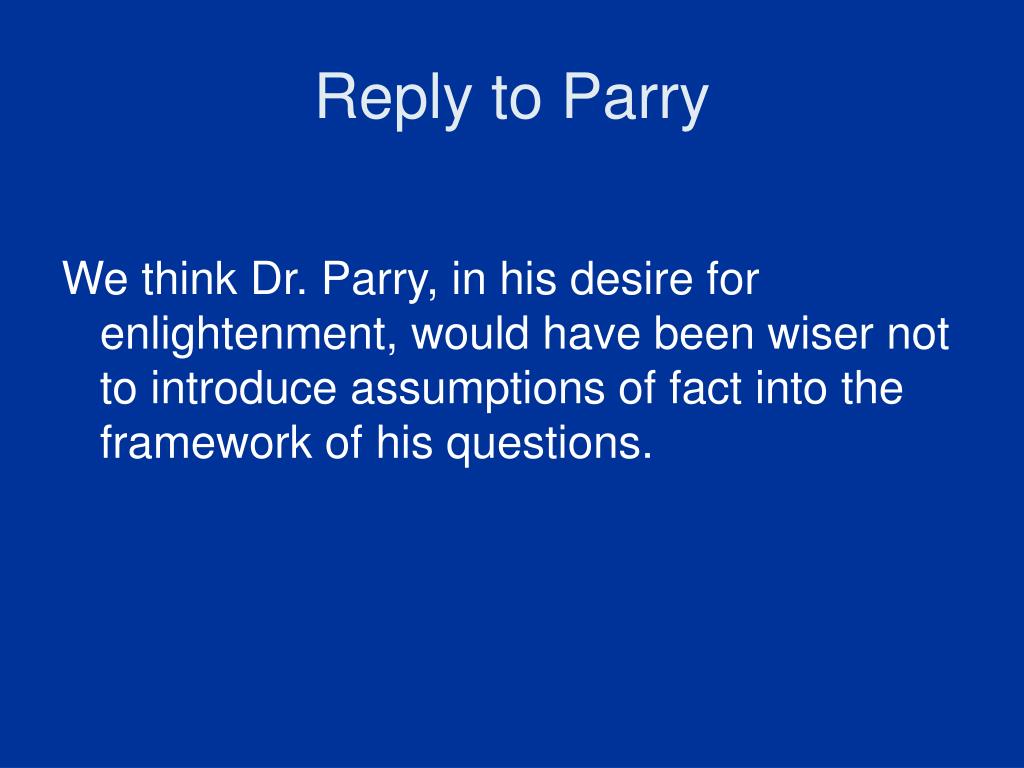 Reply to Parry

We think Dr. Parry, in his desire for enlightenment, would have been wiser not to introduce assumptions of fact into the framework of his questions.